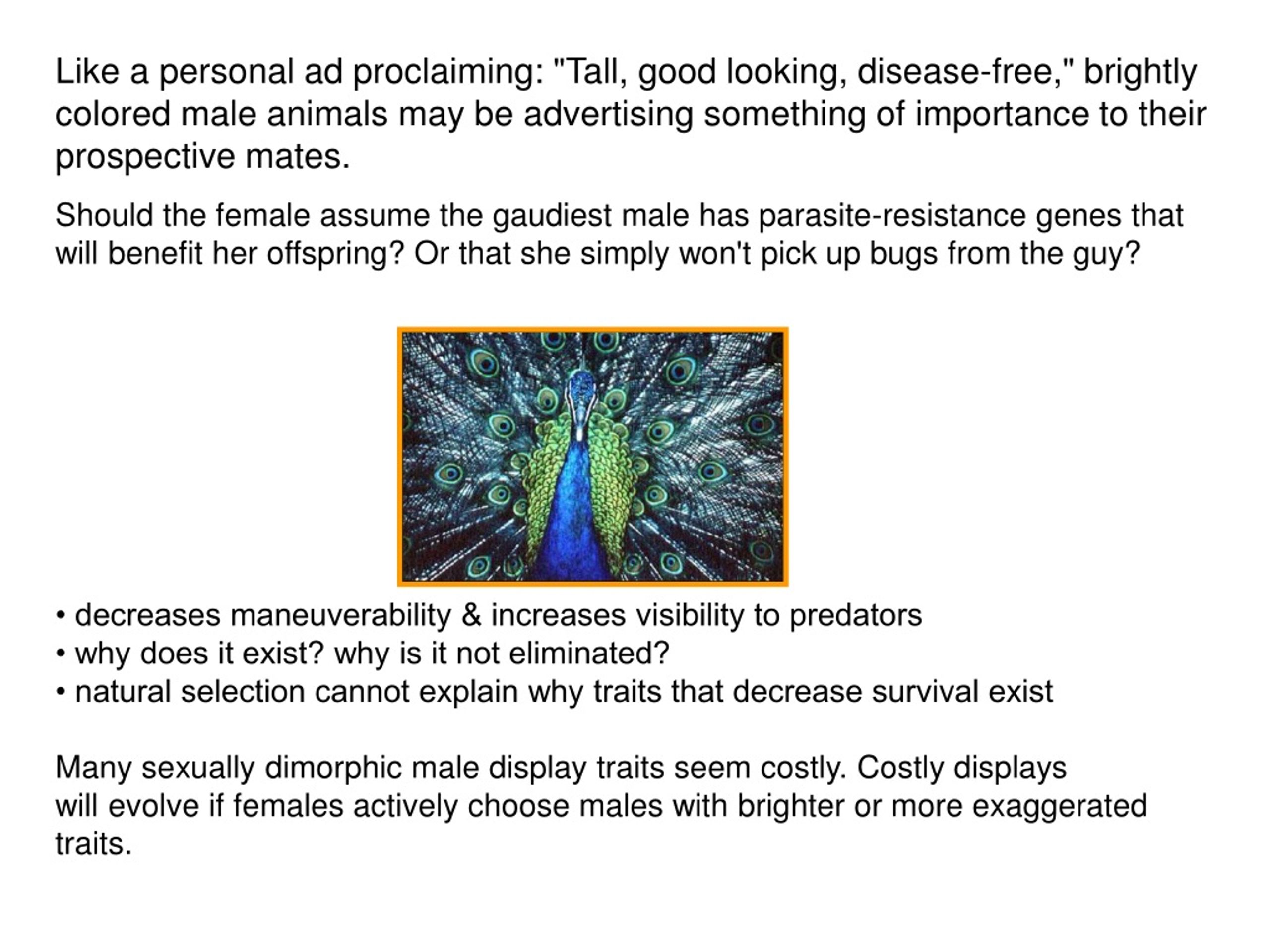 Like a personal ad proclaiming: "Tall, good looking, disease-free," brightly colored male animals may be advertising something of importance to their prospective mates.

Should the female assume the gaudiest male has parasite-resistance genes that will benefit her offspring? Or that she simply won't pick up bugs from the guy?

• decreases maneuverability & increases visibility to predators
• why does it exist? why is it not eliminated?
• natural selection cannot explain why traits that decrease survival exist

Many sexually dimorphic male display traits seem costly. Costly displays will evolve if females actively choose males with brighter or more exaggerated traits.